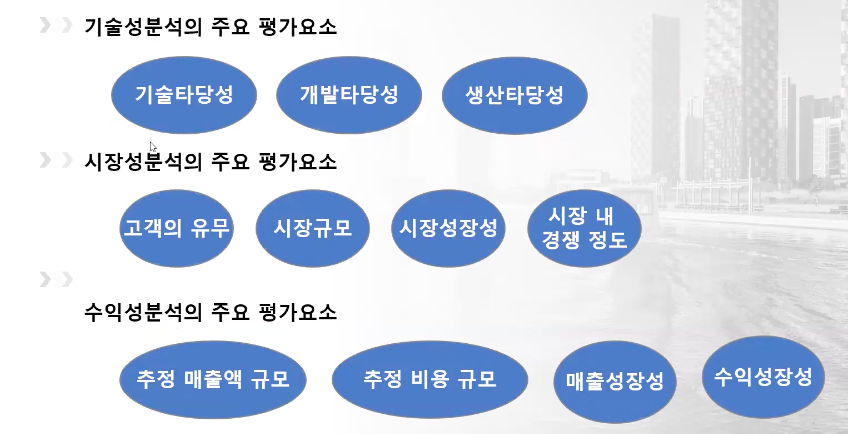 기술성분석의 주요 평가요소

기술타당성

개발타당성

생산타당성

시장성분석의 주요 평가요소

고객의 유무

시장규모

시장성장성

시장 내 경쟁 정도

수익성분석의 주요 평가요소

추정 매출액 규모

추정 비용 규모

매출성장성

수익성장성